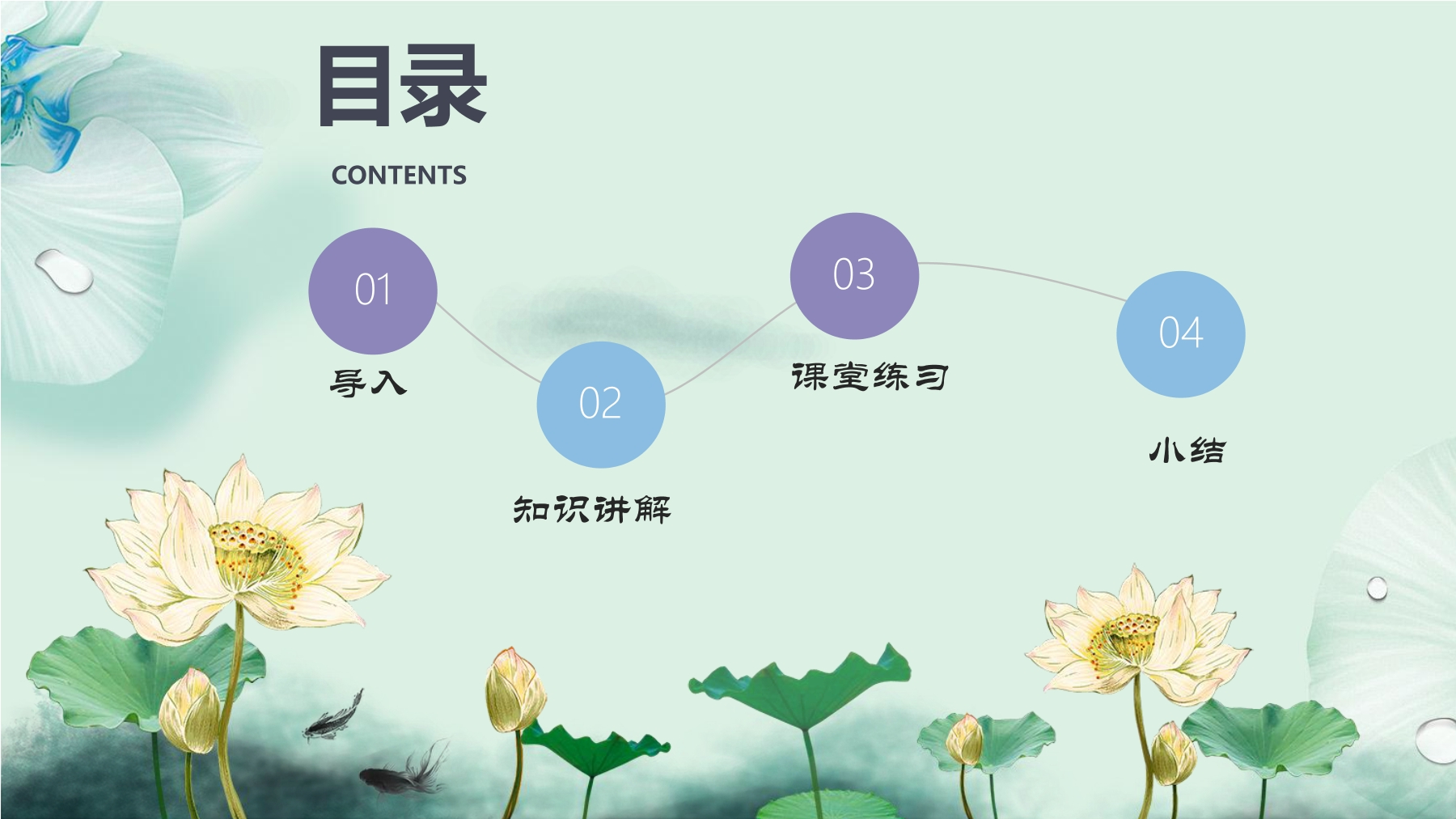 目录

CONTENTS

01

导入

02

知识讲解

03

课堂练习

04

小结